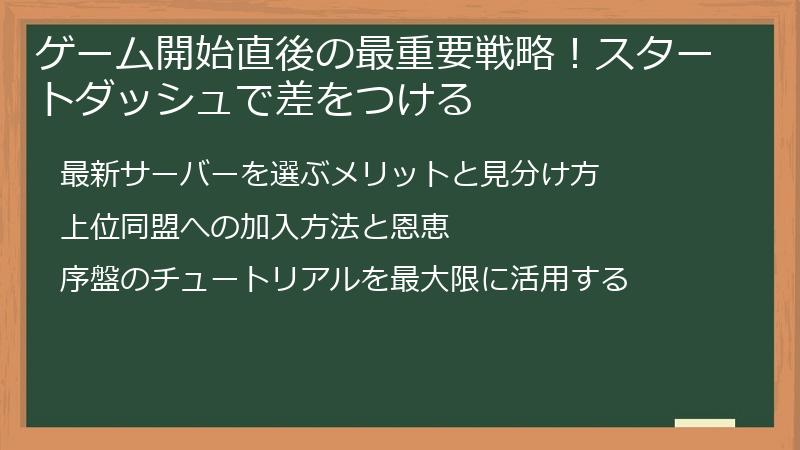 ゲーム開始直後の最重要戦略！スタートダッシュで差をつける

最新サーバーを選ぶメリットと見分け方

上位同盟への加入方法と恩恵

序盤のチュートリアルを最大限に活用する